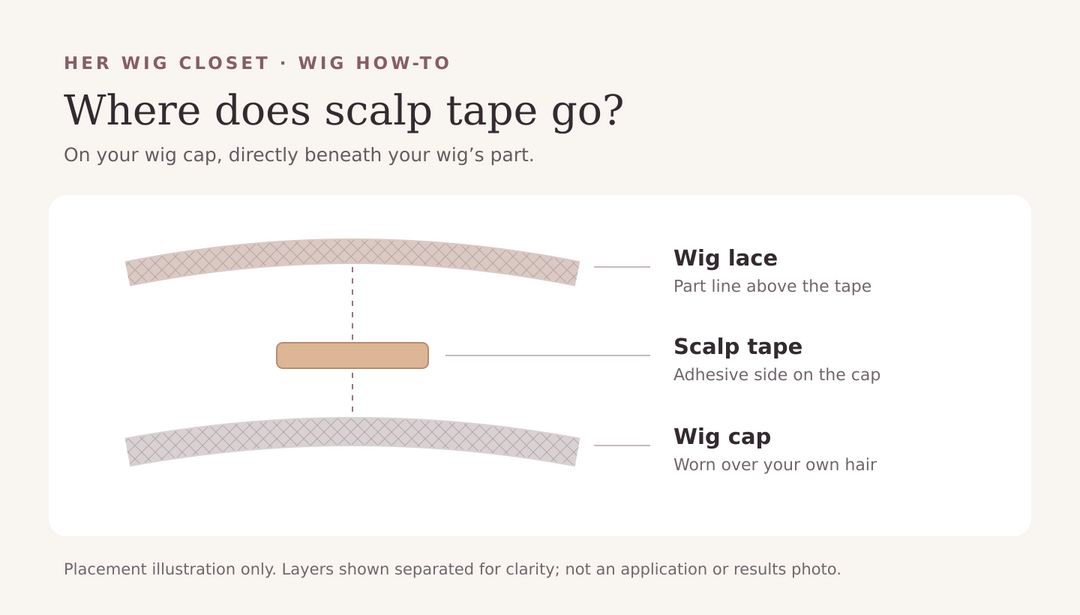 HER WIG CLOSET · WIG HOW-TO

Where does scalp tape go?

On your wig cap, directly beneath your wig’s part.

Wig lace
Part line above the tape

Scalp tape
Adhesive side on the cap

Wig cap
Worn over your own hair

Placement illustration only. Layers shown separated for clarity; not an application or results photo.